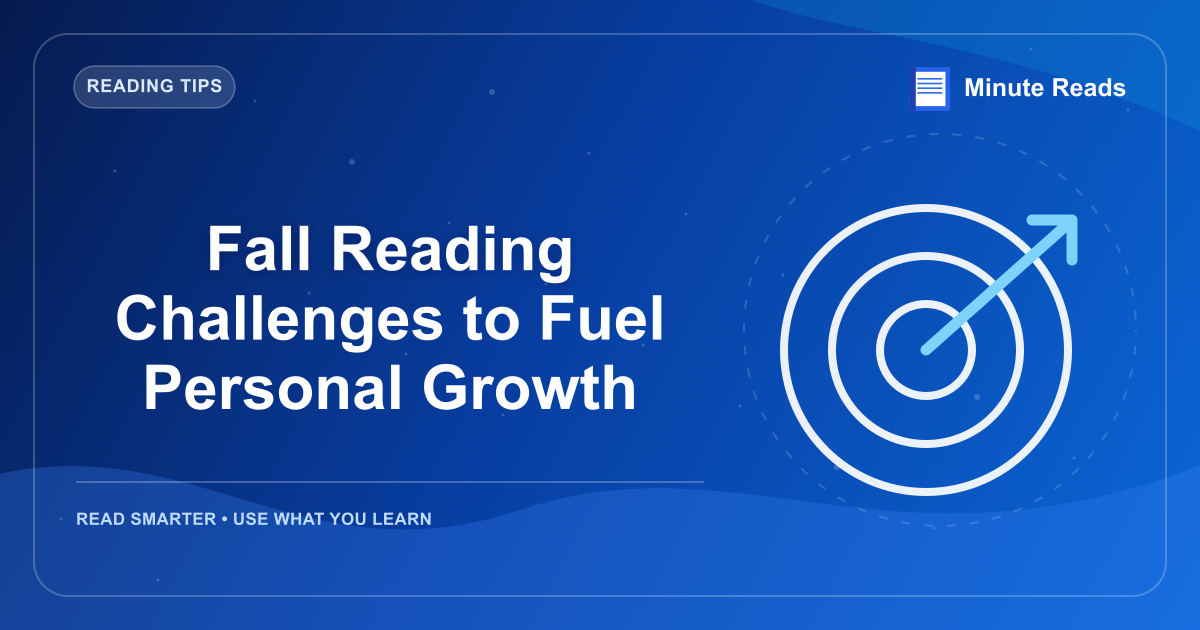 READING TIPS

Minute Reads

Fall Reading Challenges to Fuel Personal Growth

READ SMARTER • USE WHAT YOU LEARN